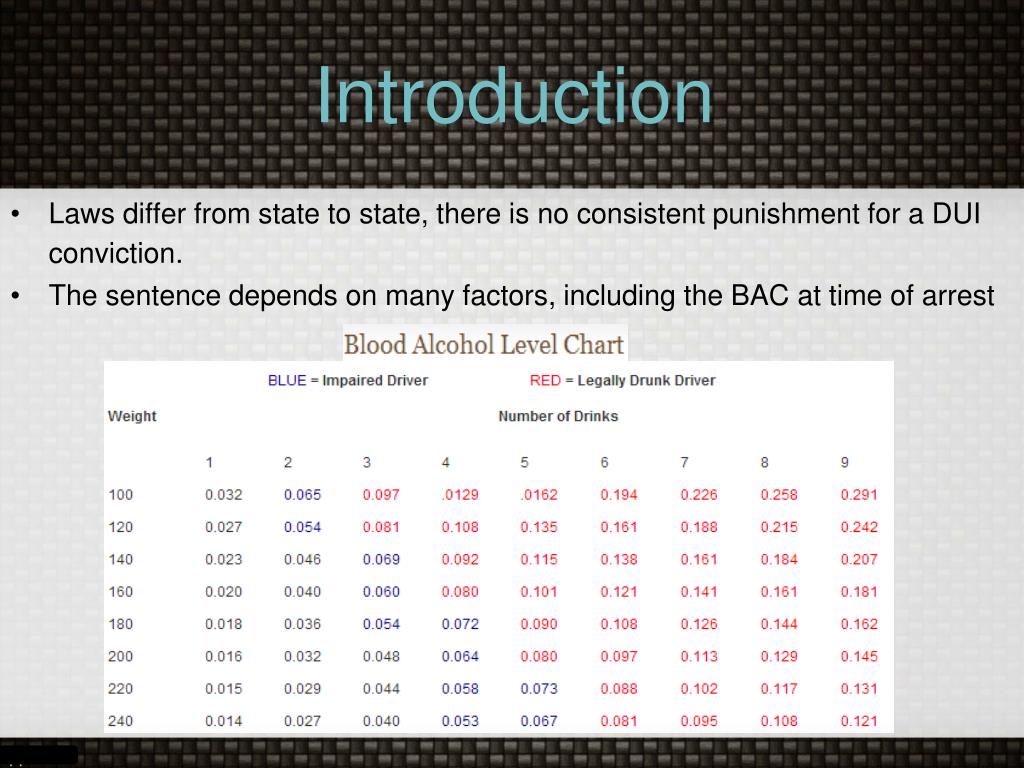 Introduction

• Laws differ from state to state, there is no consistent punishment for a DUI conviction.
• The sentence depends on many factors, including the BAC at time of arrest

Blood Alcohol Level Chart

BLUE = Impaired Driver RED = Legally Drunk Driver

| Weight | Number of Drinks | | | | | | | | |
|---|---|---|---|---|---|---|---|---|---|
| | 1 | 2 | 3 | 4 | 5 | 6 | 7 | 8 | 9 |
| 100 | 0.032 | 0.065 | 0.097 | .0129 | .0162 | 0.194 | 0.226 | 0.258 | 0.291 |
| 120 | 0.027 | 0.054 | 0.081 | 0.108 | 0.135 | 0.161 | 0.188 | 0.215 | 0.242 |
| 140 | 0.023 | 0.046 | 0.069 | 0.092 | 0.115 | 0.138 | 0.161 | 0.184 | 0.207 |
| 160 | 0.020 | 0.040 | 0.060 | 0.080 | 0.101 | 0.121 | 0.141 | 0.161 | 0.181 |
| 180 | 0.018 | 0.036 | 0.054 | 0.072 | 0.090 | 0.108 | 0.126 | 0.144 | 0.162 |
| 200 | 0.016 | 0.032 | 0.048 | 0.064 | 0.080 | 0.097 | 0.113 | 0.129 | 0.145 |
| 220 | 0.015 | 0.029 | 0.044 | 0.058 | 0.073 | 0.088 | 0.102 | 0.117 | 0.131 |
| 240 | 0.014 | 0.027 | 0.040 | 0.053 | 0.067 | 0.081 | 0.095 | 0.108 | 0.121 |